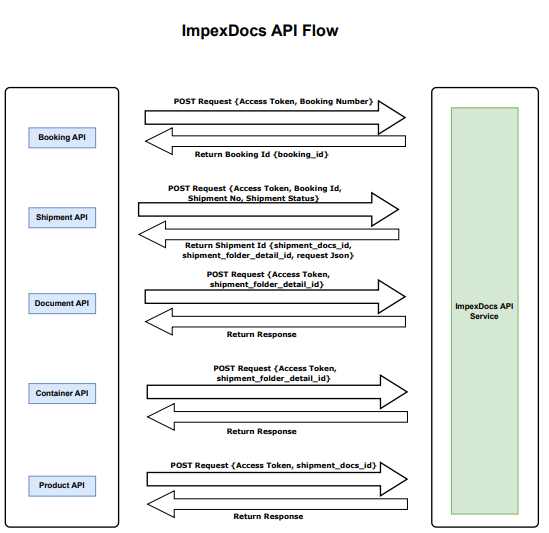 ImpexDocs API Flow

Booking API

POST Request {Access Token, Booking Number}

Return Booking Id {booking_id}

Shipment API

POST Request {Access Token, Booking Id, Shipment No, Shipment Status}

Return Shipment Id {shipment_docs_id, shipment_folder_detail_id, request Json}

Document API

POST Request {Access Token, shipment_folder_detail_id}

Return Response

Container API

POST Request {Access Token, shipment_folder_detail_id}

Return Response

Product API

POST Request {Access Token, shipment_docs_id}

Return Response

ImpexDocs API Service